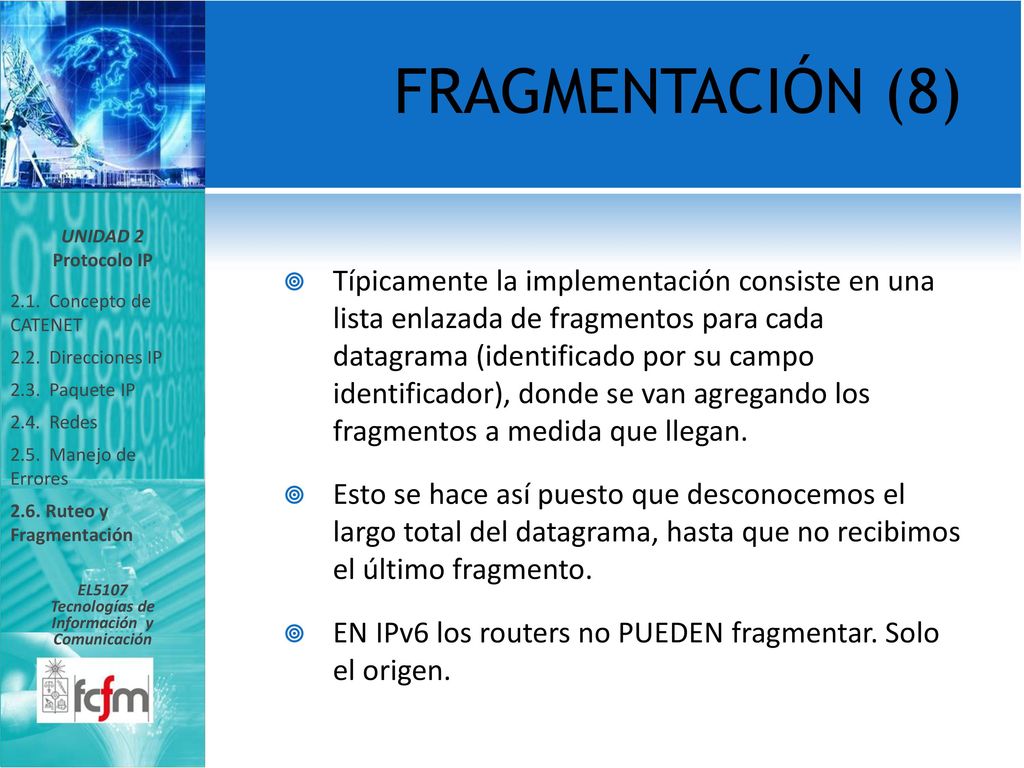 FRAGMENTACIÓN (8)

UNIDAD 2
Protocolo IP

2.1. Concepto de CATENET

2.2. Direcciones IP

2.3. Paquete IP

2.4. Redes

2.5. Manejo de Errores

2.6. Ruteo y Fragmentación

EL5107
Tecnologías de Información y Comunicación

fcfm

Típicamente la implementación consiste en una lista enlazada de fragmentos para cada datagrama (identificado por su campo identificador), donde se van agregando los fragmentos a medida que llegan.

Esto se hace así puesto que desconocemos el largo total del datagrama, hasta que no recibimos el último fragmento.

EN IPv6 los routers no PUEDEN fragmentar. Solo el origen.